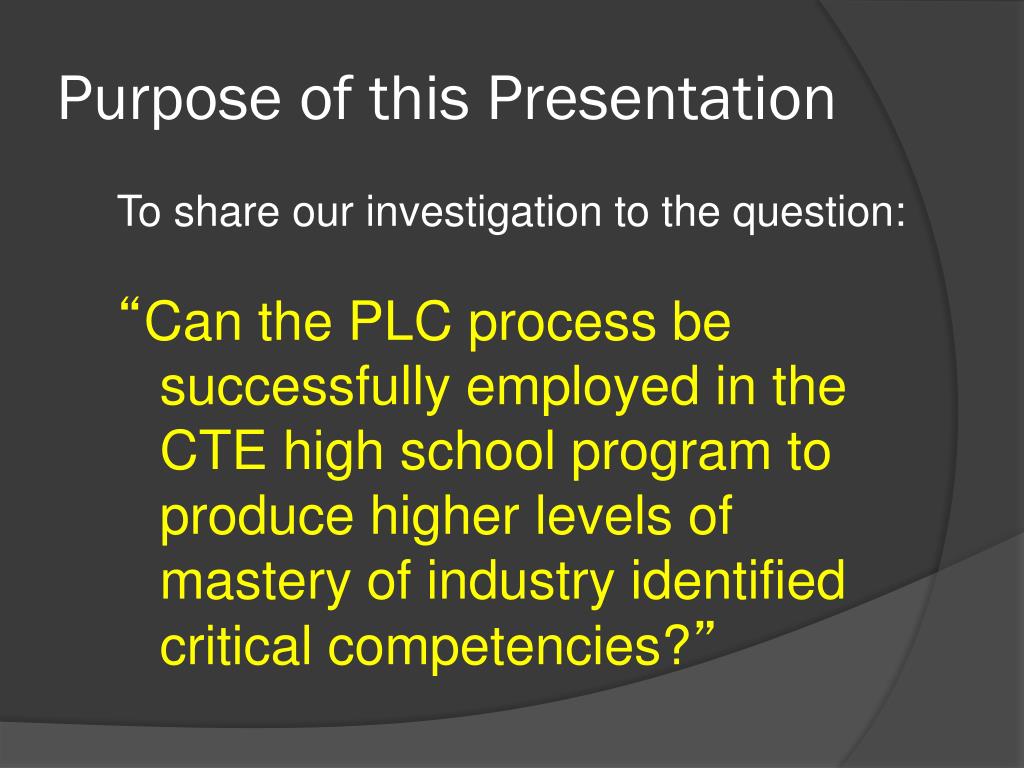 Purpose of this Presentation

To share our investigation to the question:

“Can the PLC process be successfully employed in the CTE high school program to produce higher levels of mastery of industry identified critical competencies?”